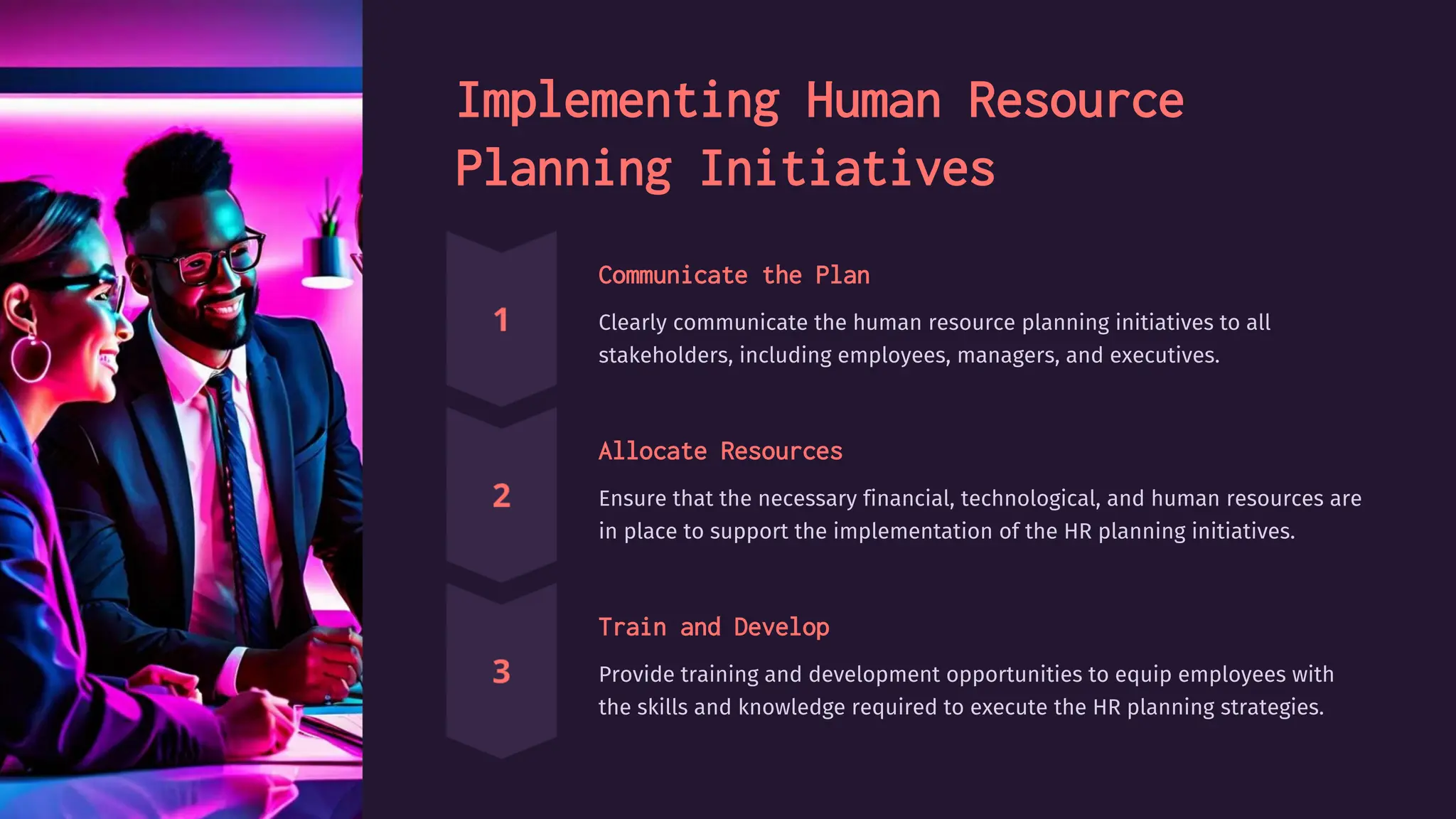 Implementing Human Resource Planning Initiatives

1

Communicate the Plan

Clearly communicate the human resource planning initiatives to all stakeholders, including employees, managers, and executives.

2

Allocate Resources

Ensure that the necessary financial, technological, and human resources are in place to support the implementation of the HR planning initiatives.

3

Train and Develop

Provide training and development opportunities to equip employees with the skills and knowledge required to execute the HR planning strategies.